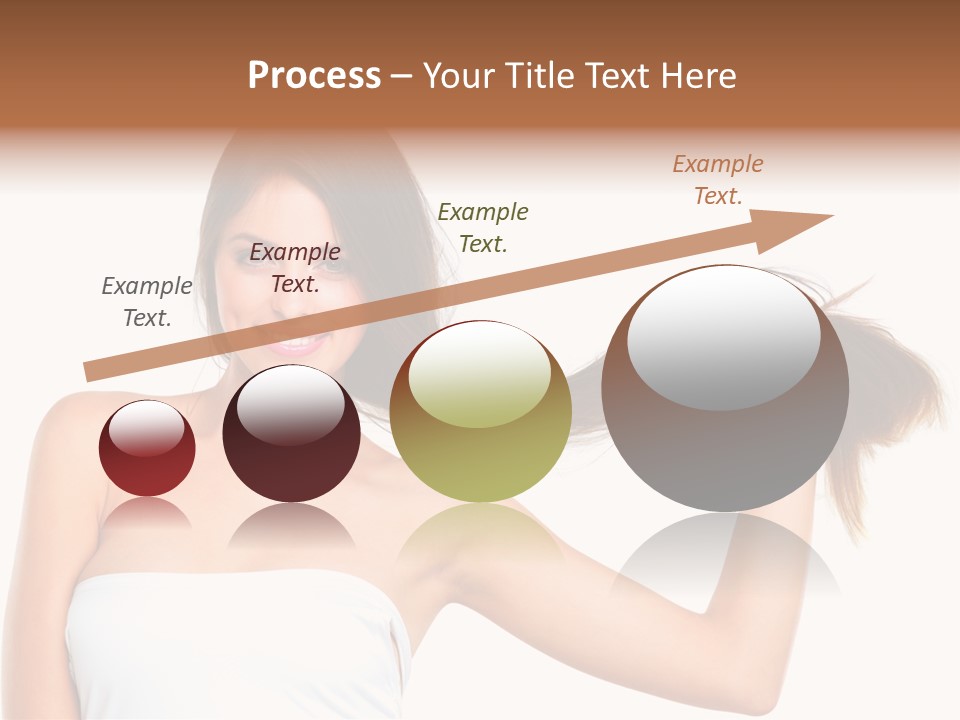 Process – Your Title Text Here

Example Text.

Example Text.

Example Text.

Example Text.